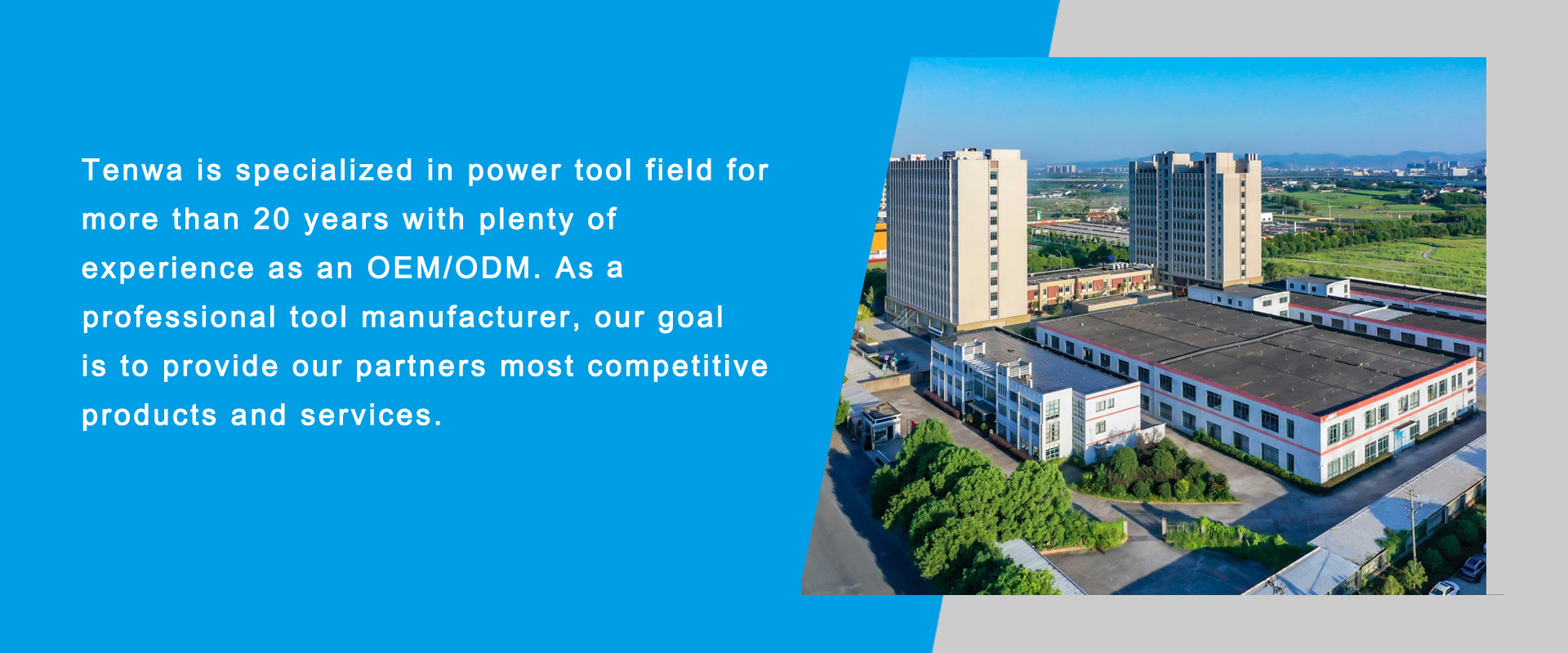 Tenwa is specialized in power tool field for more than 20 years with plenty of experience as an OEM/ODM. As a professional tool manufacturer, our goal is to provide our partners most competitive products and services.